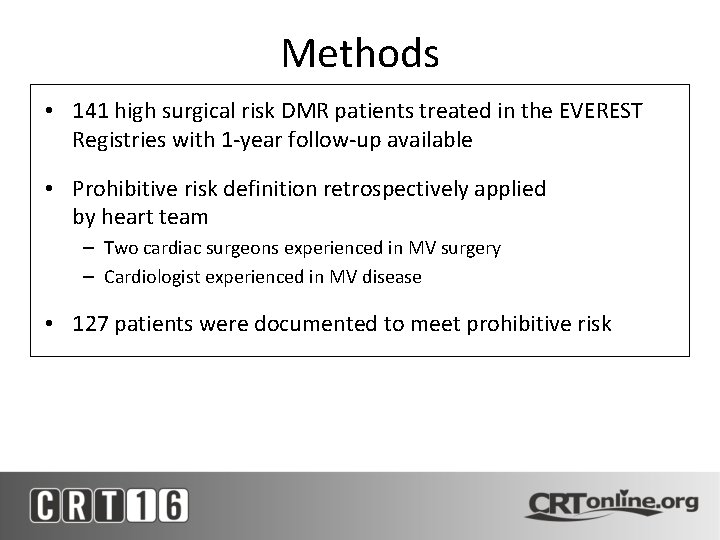 Methods

• 141 high surgical risk DMR patients treated in the EVEREST Registries with 1-year follow-up available

• Prohibitive risk definition retrospectively applied by heart team
  – Two cardiac surgeons experienced in MV surgery
  – Cardiologist experienced in MV disease

• 127 patients were documented to meet prohibitive risk

CRT16

CRTonline.org